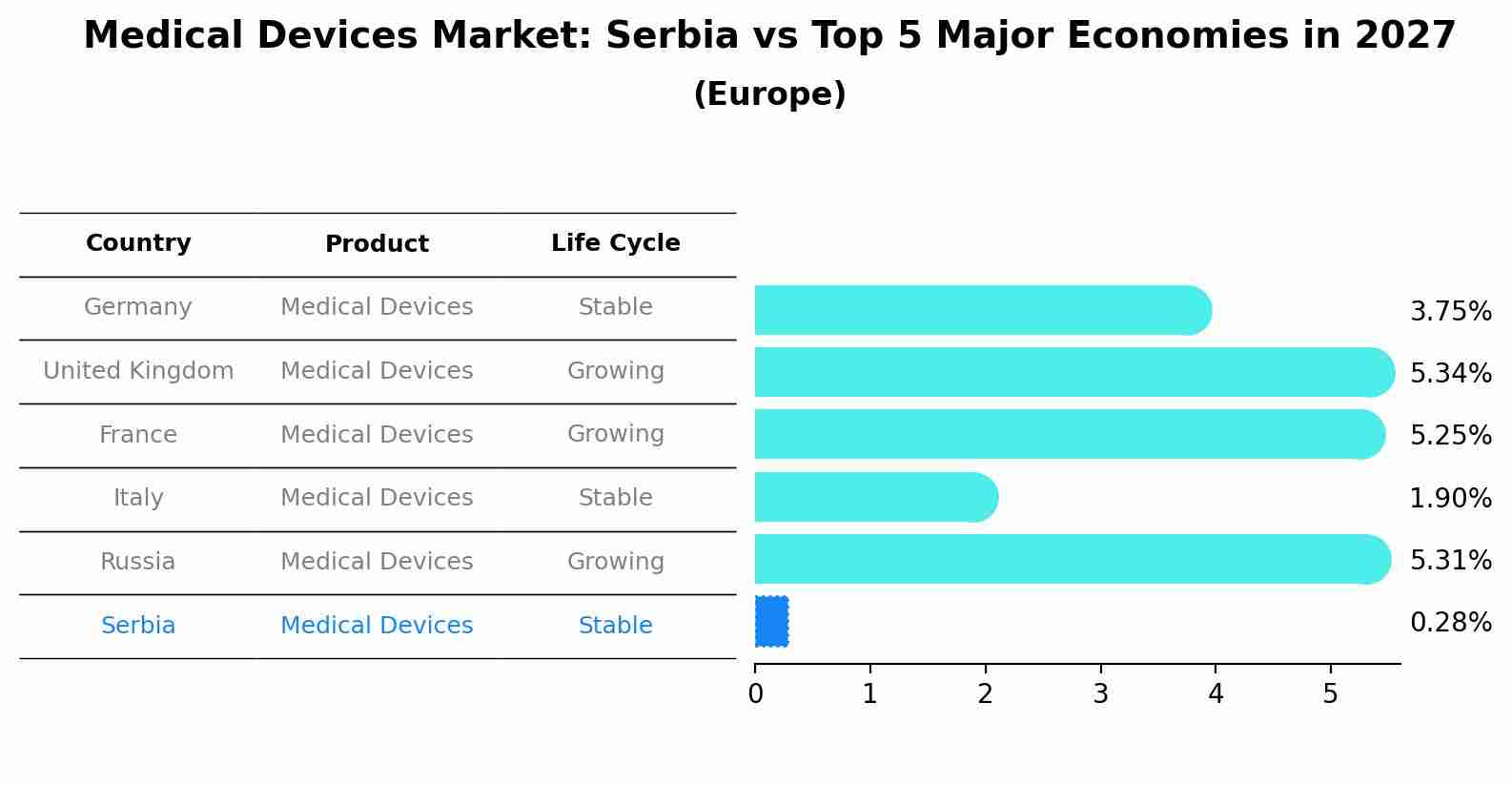 Medical Devices Market: Serbia vs Top 5 Major Economies in 2027
(Europe)

| Country | Product | Life Cycle |
|---|---|---|
| Germany | Medical Devices | Stable |
| United Kingdom | Medical Devices | Growing |
| France | Medical Devices | Growing |
| Italy | Medical Devices | Stable |
| Russia | Medical Devices | Growing |
| Serbia | Medical Devices | Stable |

3.75%
5.34%
5.25%
1.90%
5.31%
0.28%

0 1 2 3 4 5